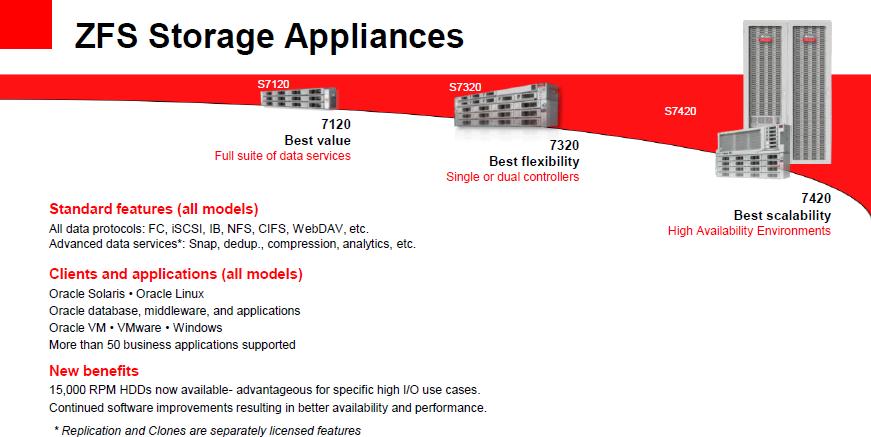 ZFS Storage Appliances

S7120

7120
Best value
Full suite of data services

S7320

7320
Best flexibility
Single or dual controllers

S7420

7420
Best scalability
High Availability Environments

Standard features (all models)
All data protocols: FC, iSCSI, IB, NFS, CIFS, WebDAV, etc.
Advanced data services*: Snap, dedup., compression, analytics, etc.

Clients and applications (all models)
Oracle Solaris • Oracle Linux
Oracle database, middleware, and applications
Oracle VM • VMware • Windows
More than 50 business applications supported

New benefits
15,000 RPM HDDs now available- advantageous for specific high I/O use cases.
Continued software improvements resulting in better availability and performance.

* Replication and Clones are separately licensed features